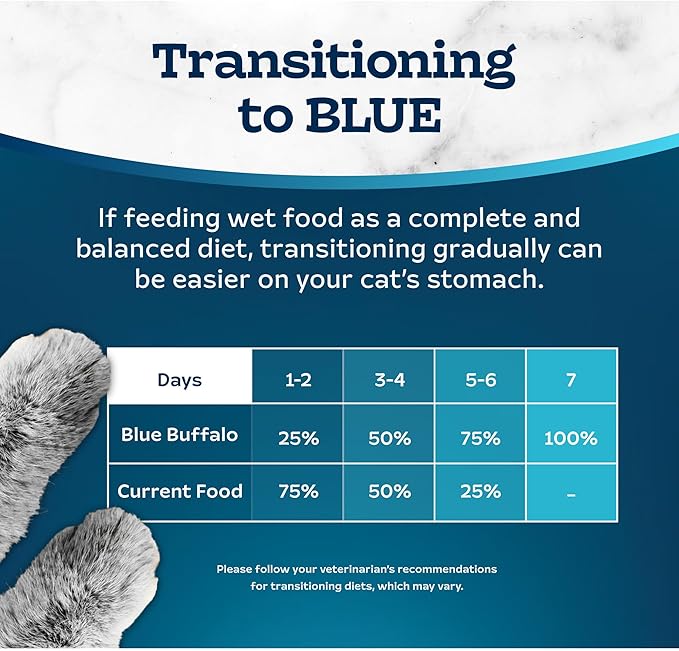 Transitioning to BLUE

If feeding wet food as a complete and balanced diet, transitioning gradually can be easier on your cat's stomach.

| Days | 1-2 | 3-4 | 5-6 | 7 |
|---|---|---|---|---|
| Blue Buffalo | 25% | 50% | 75% | 100% |
| Current Food | 75% | 50% | 25% | - |

Please follow your veterinarian's recommendations for transitioning diets, which may vary.